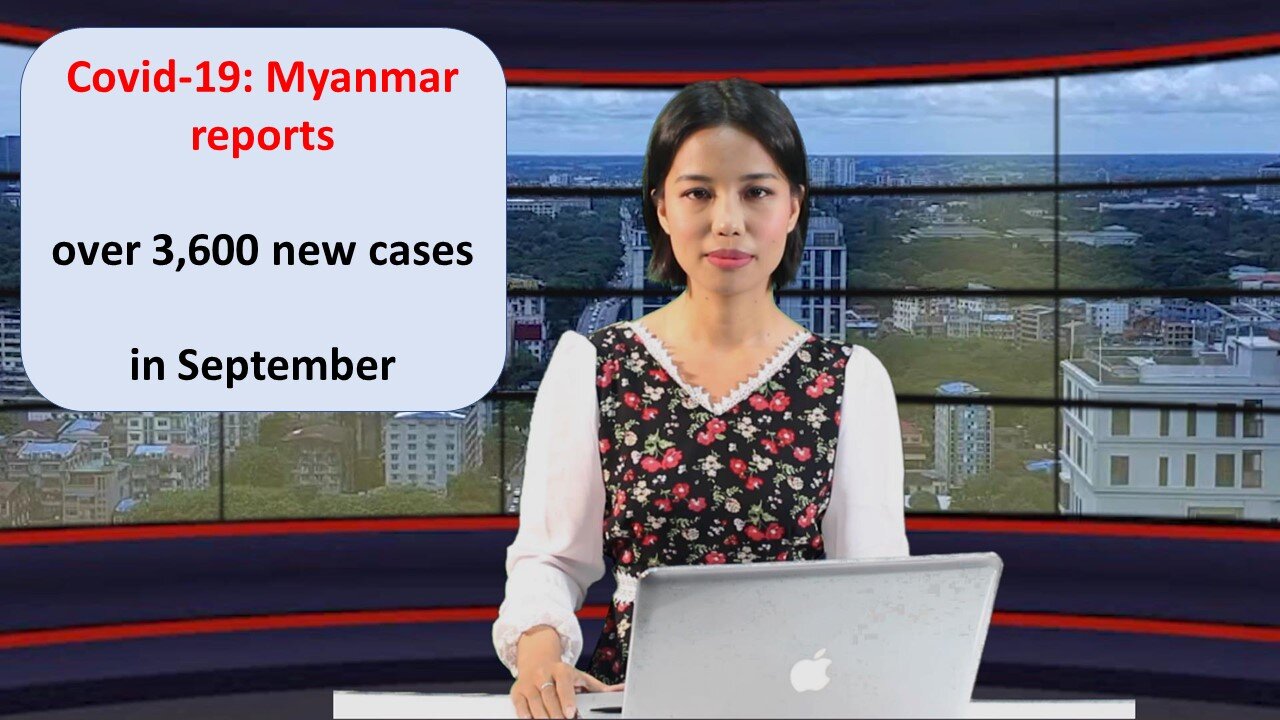 Covid-19: Myanmar reports

over 3,600 new cases

in September